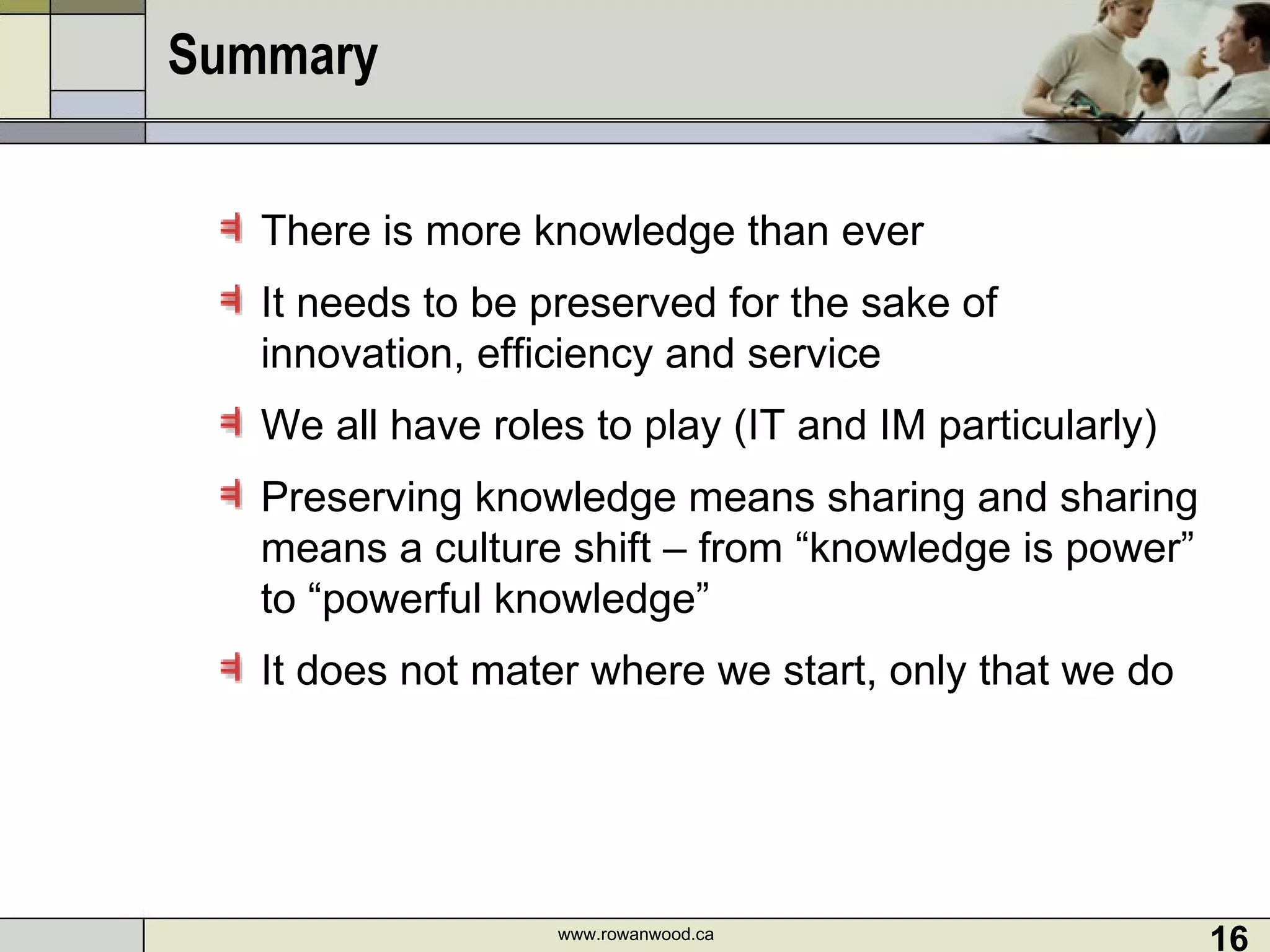 Summary

There is more knowledge than ever

It needs to be preserved for the sake of innovation, efficiency and service

We all have roles to play (IT and IM particularly)

Preserving knowledge means sharing and sharing means a culture shift – from “knowledge is power” to “powerful knowledge”

It does not mater where we start, only that we do

www.rowanwood.ca

16